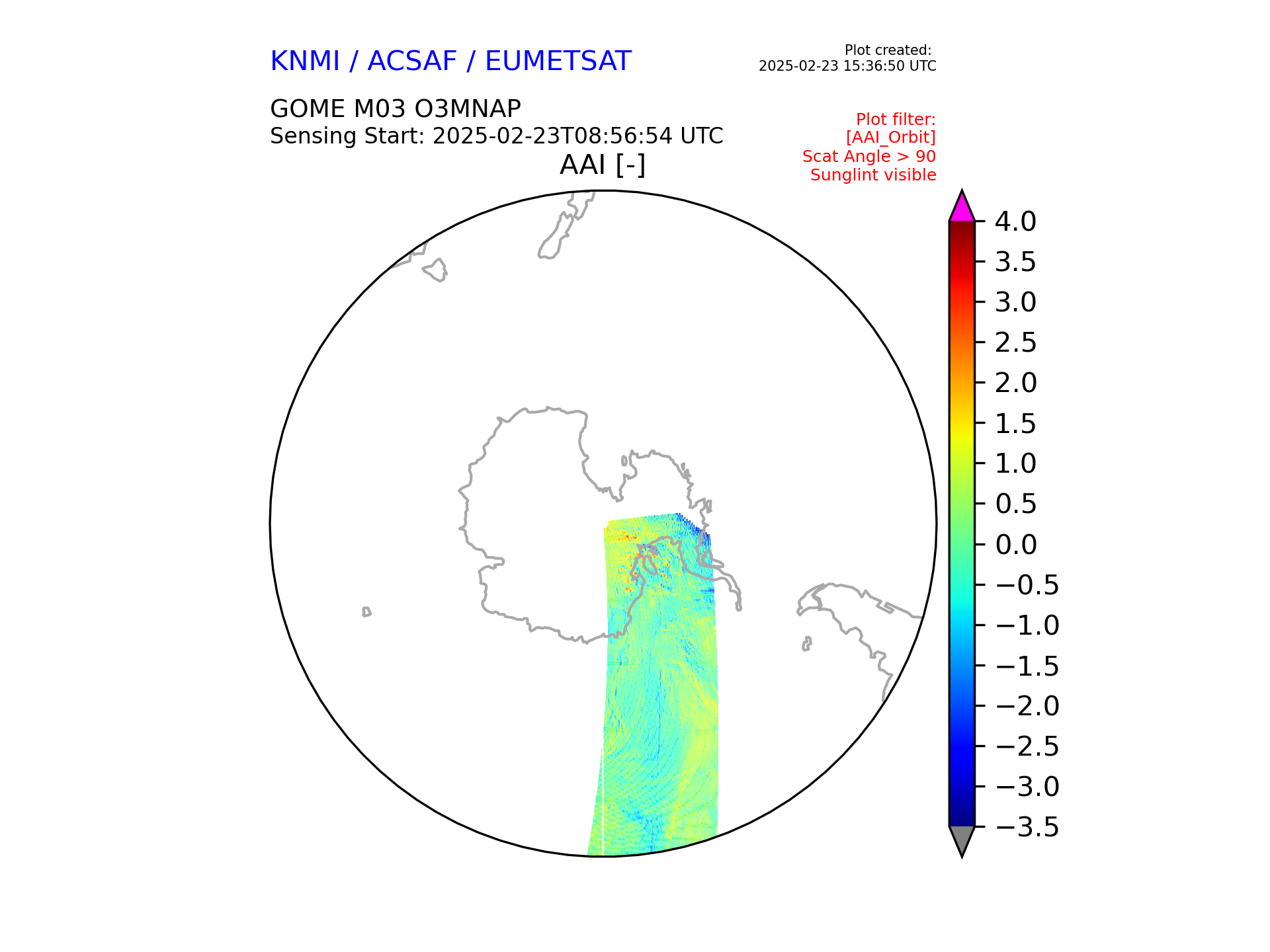 KNMI / ACSAF / EUMETSAT

Plot created:
2025-02-23 15:36:50 UTC

GOME M03 O3MNAP
Sensing Start: 2025-02-23T08:56:54 UTC

Plot filter:
[AAI_Orbit]
Scat Angle > 90
Sunglint visible

AAI [-]

4.0
3.5
3.0
2.5
2.0
1.5
1.0
0.5
0.0
−0.5
−1.0
−1.5
−2.0
−2.5
−3.0
−3.5